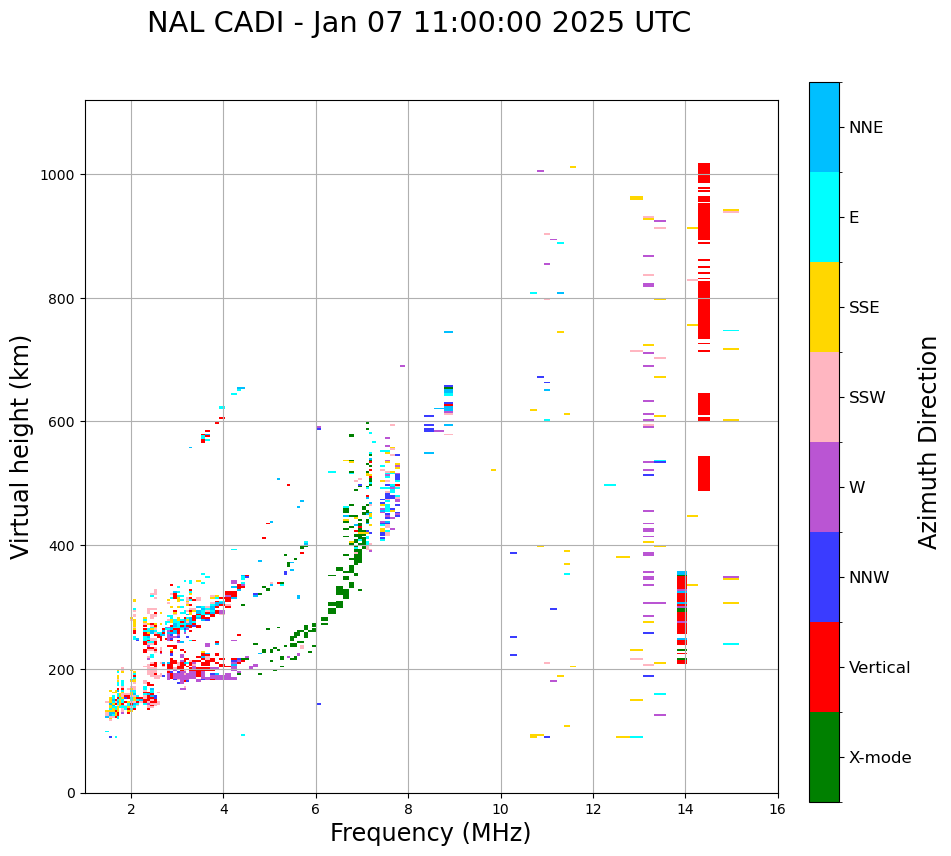 NAL CADI - Jan 07 11:00:00 2025 UTC

Virtual height (km)

1000
800
600
400
200
0

2
4
6
8
10
12
14
16

Frequency (MHz)

NNE
E
SSE
SSW
W
NNW
Vertical
X-mode

Azimuth Direction